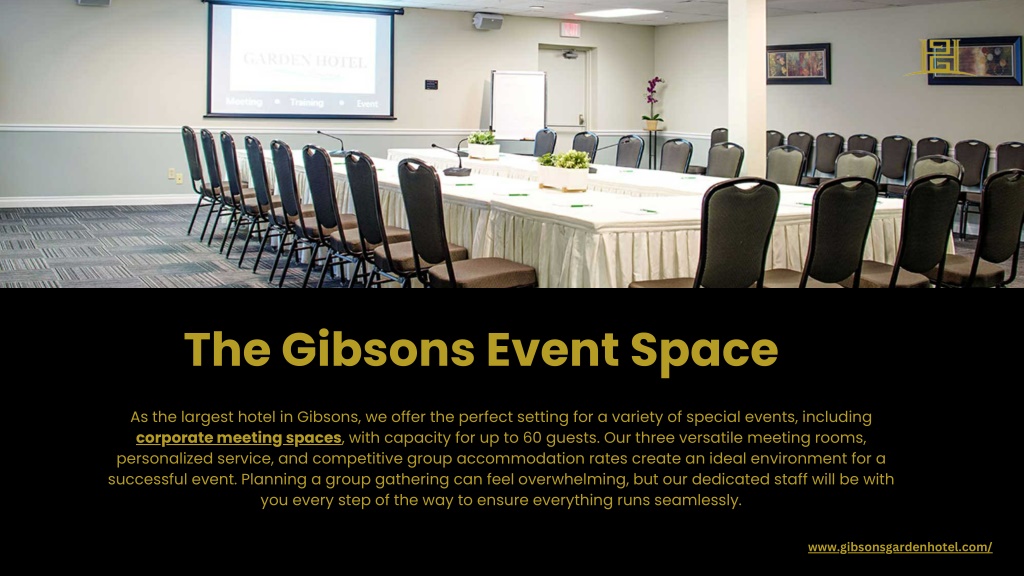 GARDEN HOTEL

Meeting • Training • Event

The Gibsons Event Space

As the largest hotel in Gibsons, we offer the perfect setting for a variety of special events, including corporate meeting spaces, with capacity for up to 60 guests. Our three versatile meeting rooms, personalized service, and competitive group accommodation rates create an ideal environment for a successful event. Planning a group gathering can feel overwhelming, but our dedicated staff will be with you every step of the way to ensure everything runs seamlessly.

www.gibsonsgardenhotel.com/